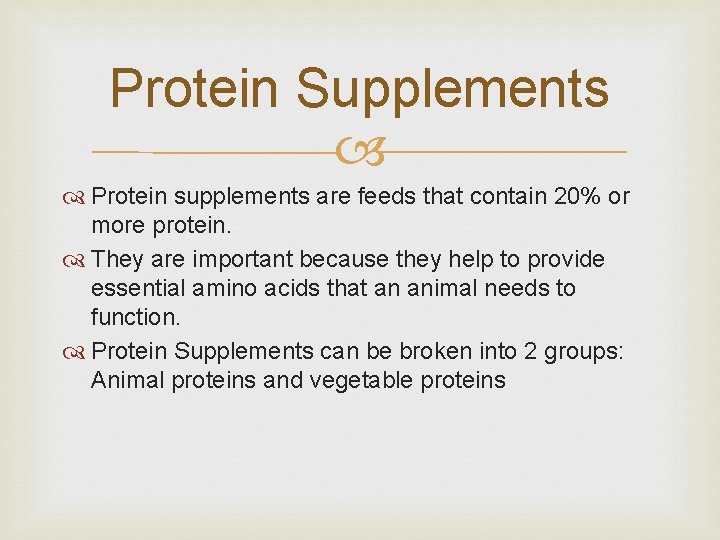 Protein Supplements

Protein supplements are feeds that contain 20% or more protein.

They are important because they help to provide essential amino acids that an animal needs to function.

Protein Supplements can be broken into 2 groups: Animal proteins and vegetable proteins